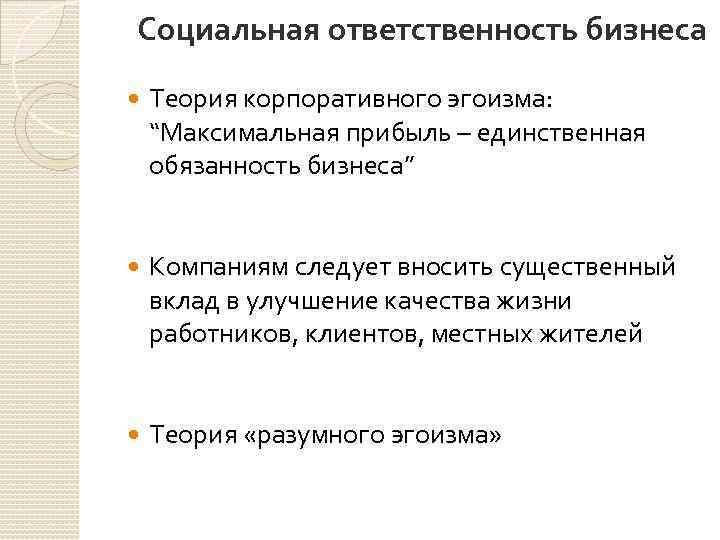 Социальная ответственность бизнеса

Теория корпоративного эгоизма: “Максимальная прибыль – единственная обязанность бизнеса”

Компаниям следует вносить существенный вклад в улучшение качества жизни работников, клиентов, местных жителей

Теория «разумного эгоизма»